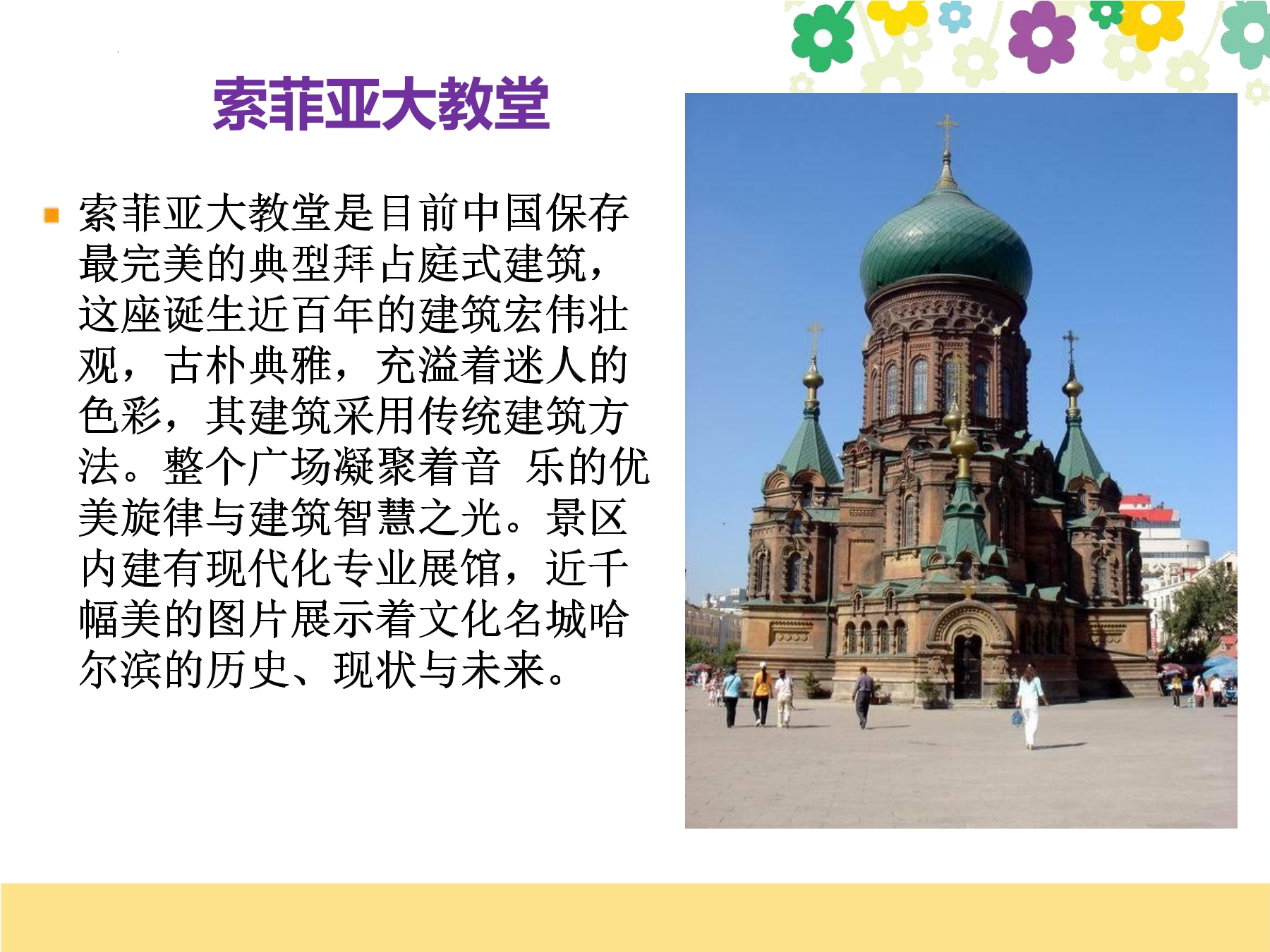 索菲亚大教堂

索菲亚大教堂是目前中国保存最完美的典型拜占庭式建筑，这座诞生近百年的建筑宏伟壮观，古朴典雅，充溢着迷人的色彩，其建筑采用传统建筑方法。整个广场凝聚着音 乐的优美旋律与建筑智慧之光。景区内建有现代化专业展馆，近千幅美的图片展示着文化名城哈尔滨的历史、现状与未来。